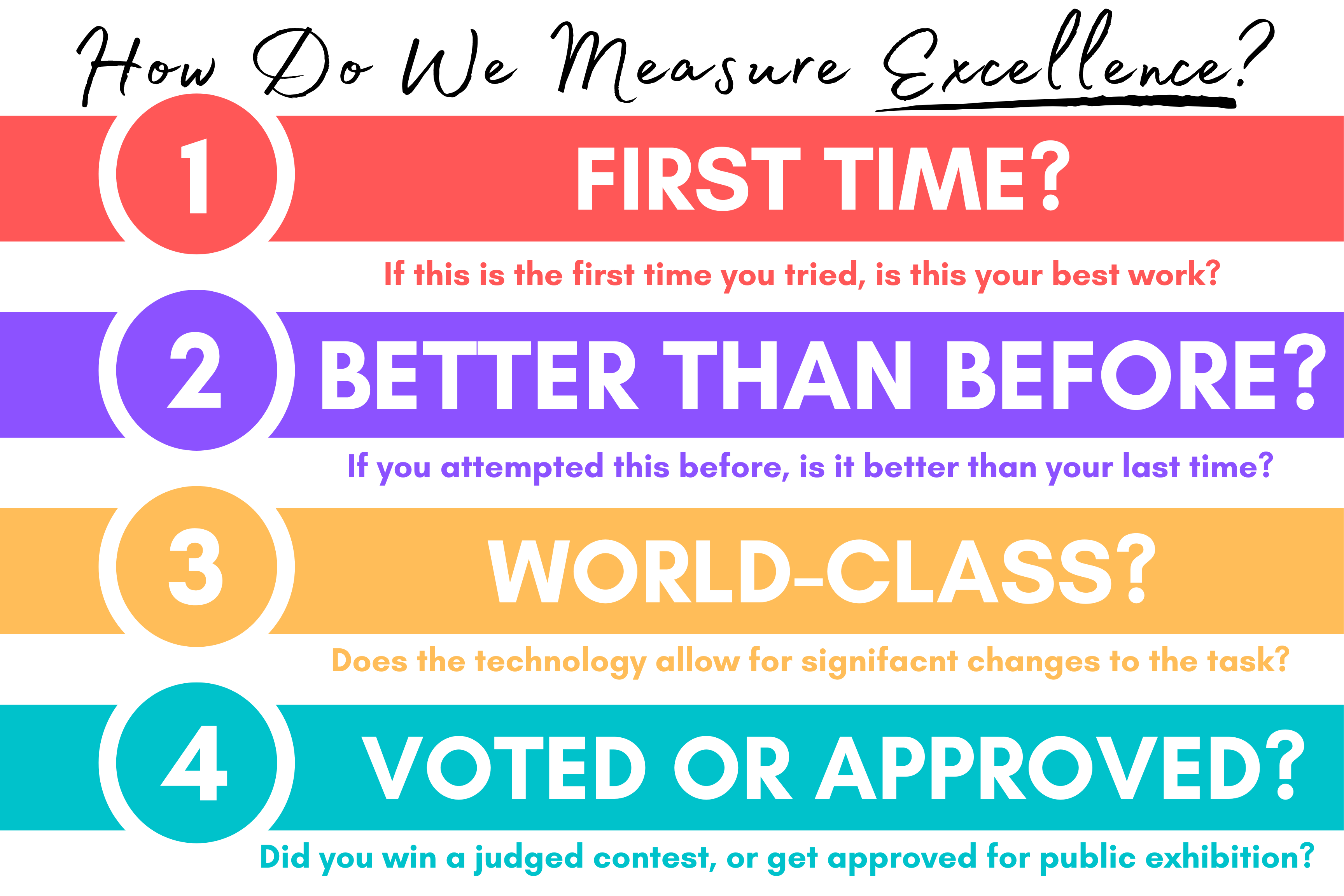 How Do We Measure Excellence?

1 FIRST TIME?

If this is the first time you tried, is this your best work?

2 BETTER THAN BEFORE?

If you attempted this before, is it better than your last time?

3 WORLD-CLASS?

Does the technology allow for signifacnt changes to the task?

4 VOTED OR APPROVED?

Did you win a judged contest, or get approved for public exhibition?